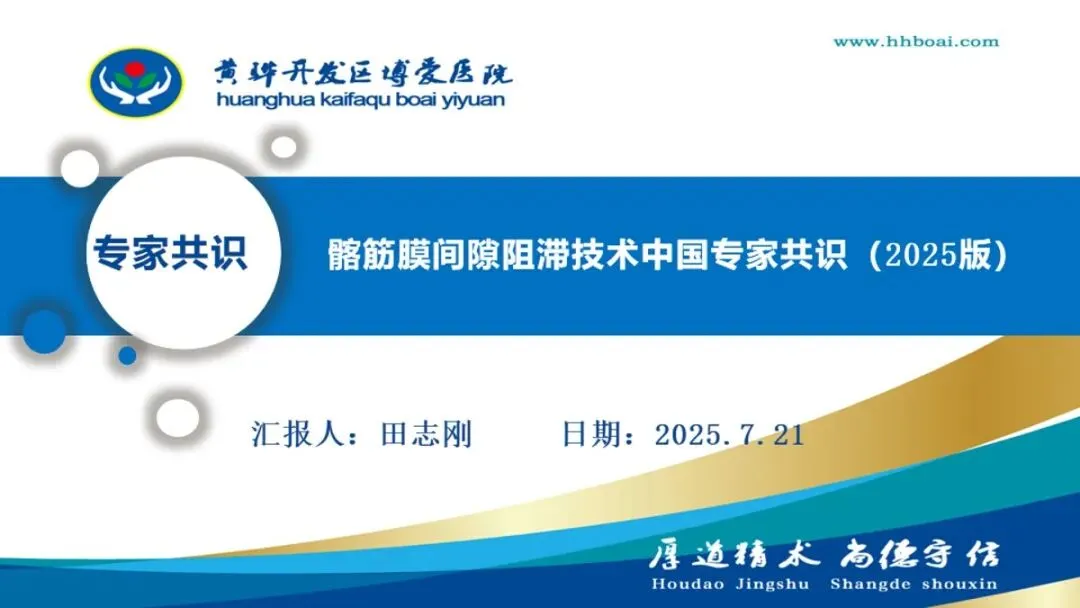 www.hhboai.com

黄骅开发区博爱医院
huanghua kaifaqu boai yiyuan

专家共识

髂筋膜间隙阻滞技术中国专家共识（2025版）

汇报人：田志刚　　日期：2025.7.21

厚道精术 尚德守信
Houdao Jingshu Shangde shouxin